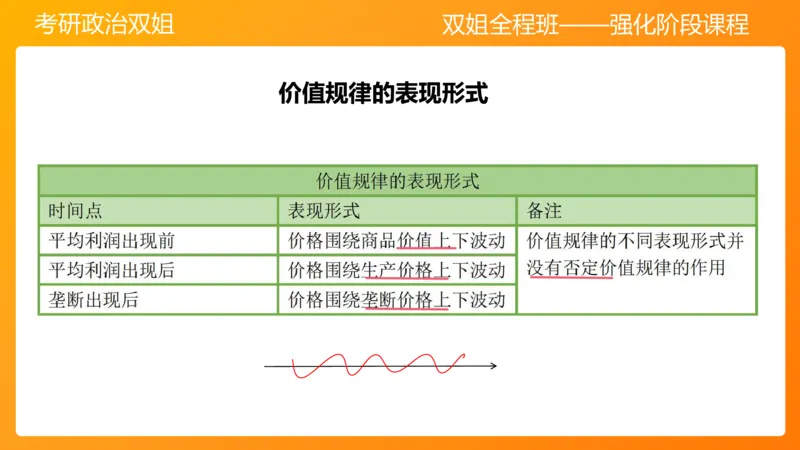 考研政治双姐

双姐全程班——强化阶段课程

价值规律的表现形式

| 价值规律的表现形式 | | |
|---|---|---|
| 时间点 | 表现形式 | 备注 |
| 平均利润出现前 | 价格围绕商品价值上下波动 | 价值规律的不同表现形式并没有否定价值规律的作用 |
| 平均利润出现后 | 价格围绕生产价格上下波动 | |
| 垄断出现后 | 价格围绕垄断价格上下波动 | |